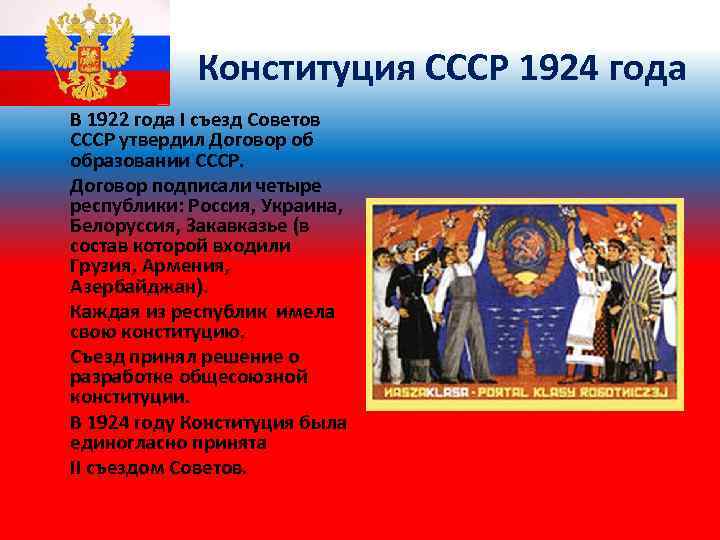 Конституция СССР 1924 года

В 1922 года I съезд Советов СССР утвердил Договор об образовании СССР.

Договор подписали четыре республики: Россия, Украина, Белоруссия, Закавказье (в состав которой входили Грузия, Армения, Азербайджан).

Каждая из республик имела свою конституцию.

Съезд принял решение о разработке общесоюзной конституции.

В 1924 году Конституция была единогласно принята II съездом Советов.

NASZAKLASA - PORTAL KLASY ROBOTNICZEJ